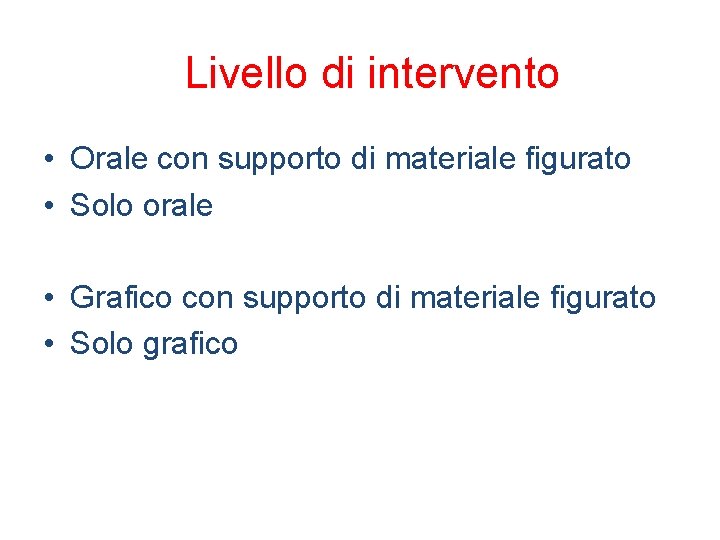 Livello di intervento

• Orale con supporto di materiale figurato
• Solo orale

• Grafico con supporto di materiale figurato
• Solo grafico